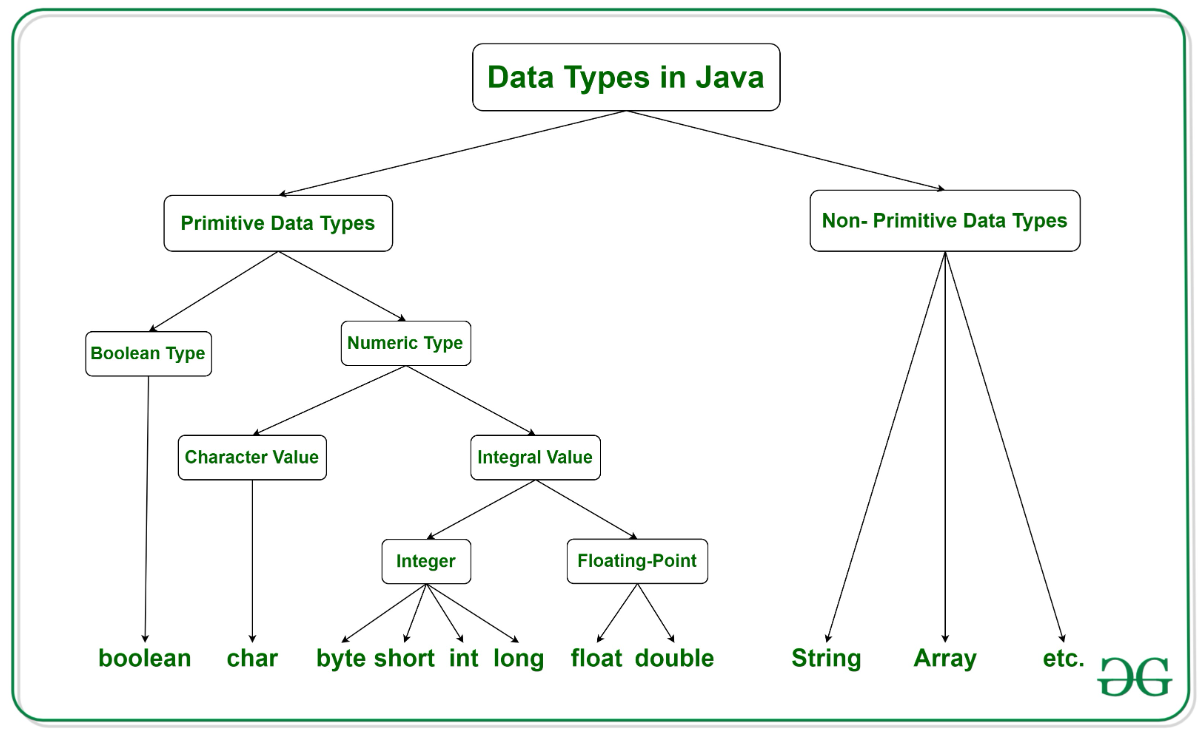 Data Types in Java

Primitive Data Types

Non- Primitive Data Types

Boolean Type

Numeric Type

Character Value

Integral Value

Integer

Floating-Point

boolean char byte short int long float double String Array etc.

GG